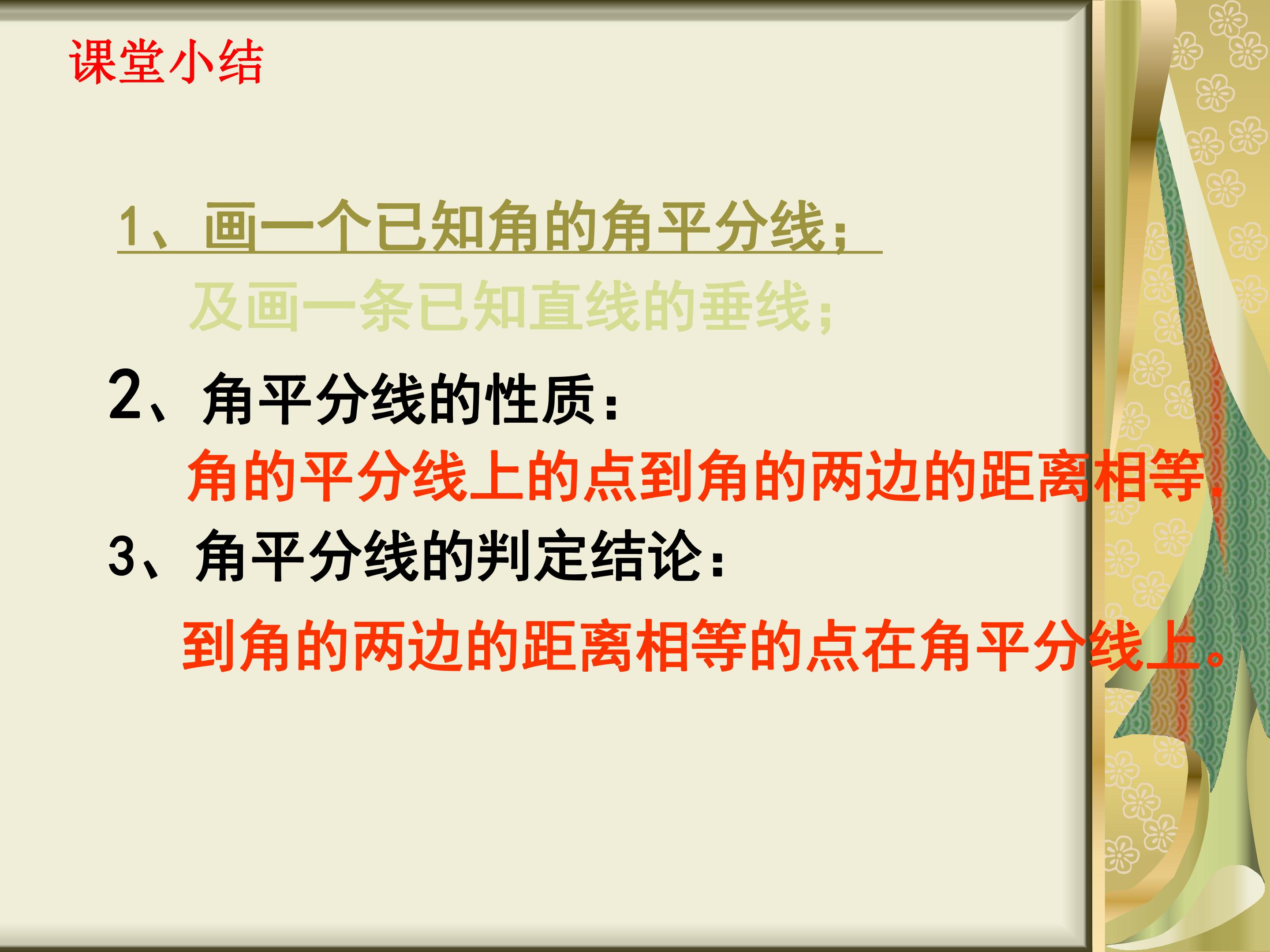 课堂小结

1、画一个已知角的角平分线;

及画一条已知直线的垂线;

2、角平分线的性质:

角的平分线上的点到角的两边的距离相等.

3、角平分线的判定结论:

到角的两边的距离相等的点在角平分线上。